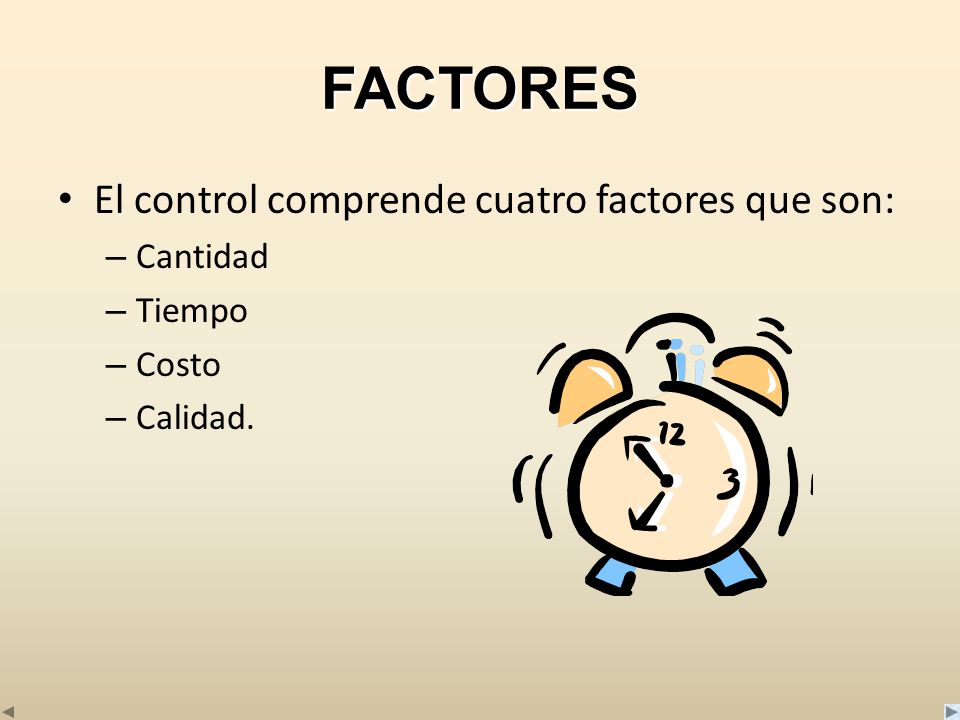 FACTORES

• El control comprende cuatro factores que son:
– Cantidad
– Tiempo
– Costo
– Calidad.

12
3